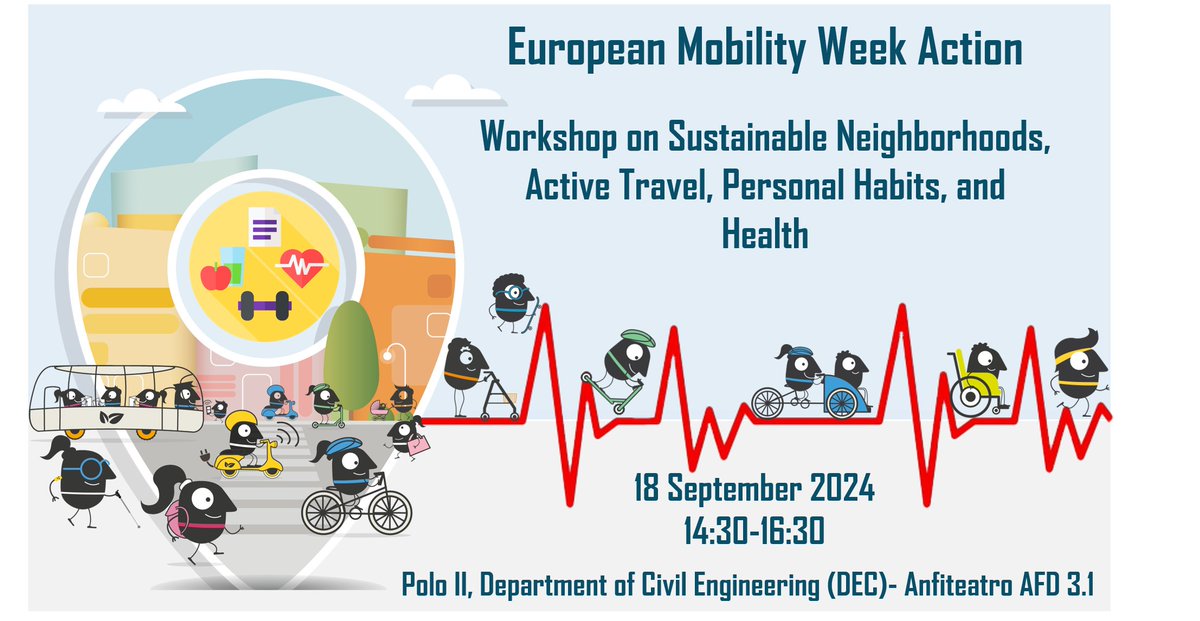 European Mobility Week Action

Workshop on Sustainable Neighborhoods, Active Travel, Personal Habits, and Health

18 September 2024
14:30-16:30

Polo II, Department of Civil Engineering (DEC)- Anfiteatro AFD 3.1